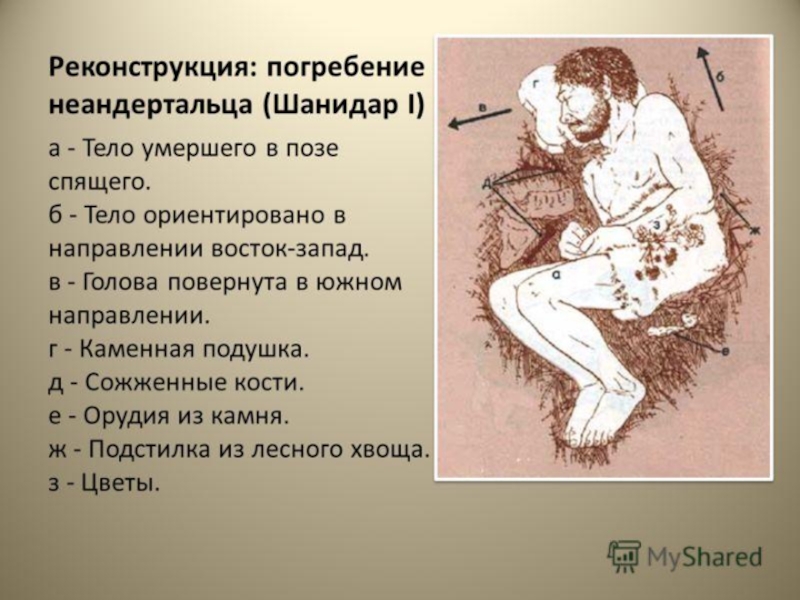 Реконструкция: погребение неандертальца (Шанидар I)

а - Тело умершего в позе спящего.
б - Тело ориентировано в направлении восток-запад.
в - Голова повернута в южном направлении.
г - Каменная подушка.
д - Сожженные кости.
е - Орудия из камня.
ж - Подстилка из лесного хвоща.
з - Цветы.

г
б
в
д
з
ж
а
е

MyShared